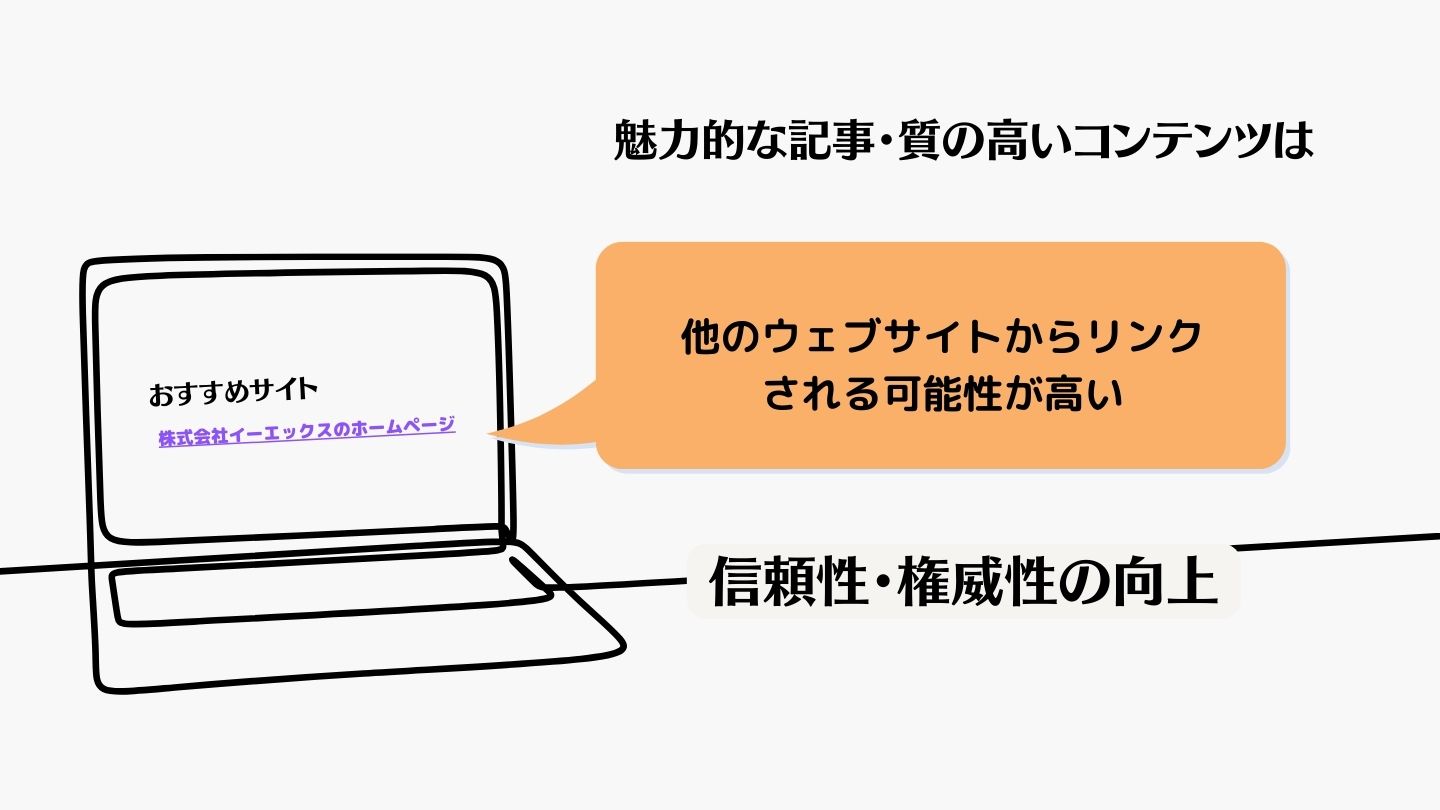 魅力的な記事・質の高いコンテンツは

おすすめサイト
株式会社イーエックスのホームページ

他のウェブサイトからリンクされる可能性が高い

信頼性・権威性の向上